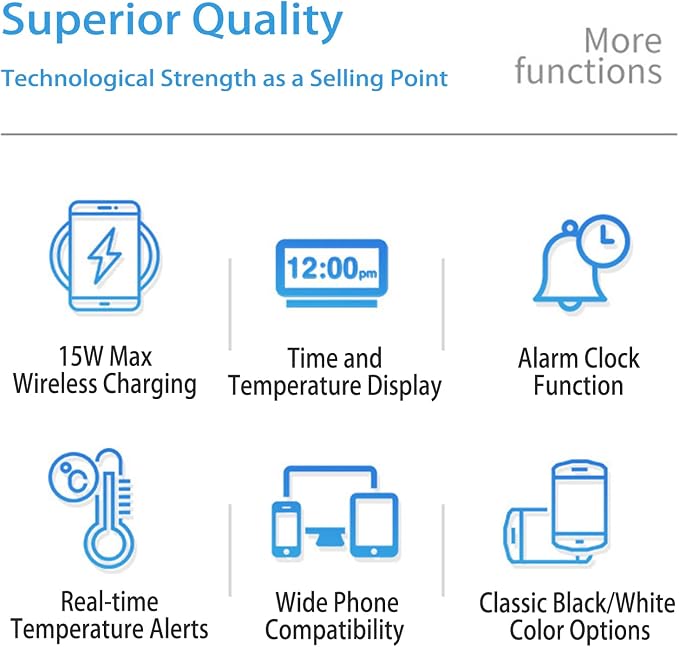 Superior Quality

Technological Strength as a Selling Point

More functions

12:00pm

15W Max Wireless Charging

Time and Temperature Display

Alarm Clock Function

°C

Real-time Temperature Alerts

Wide Phone Compatibility

Classic Black/White Color Options